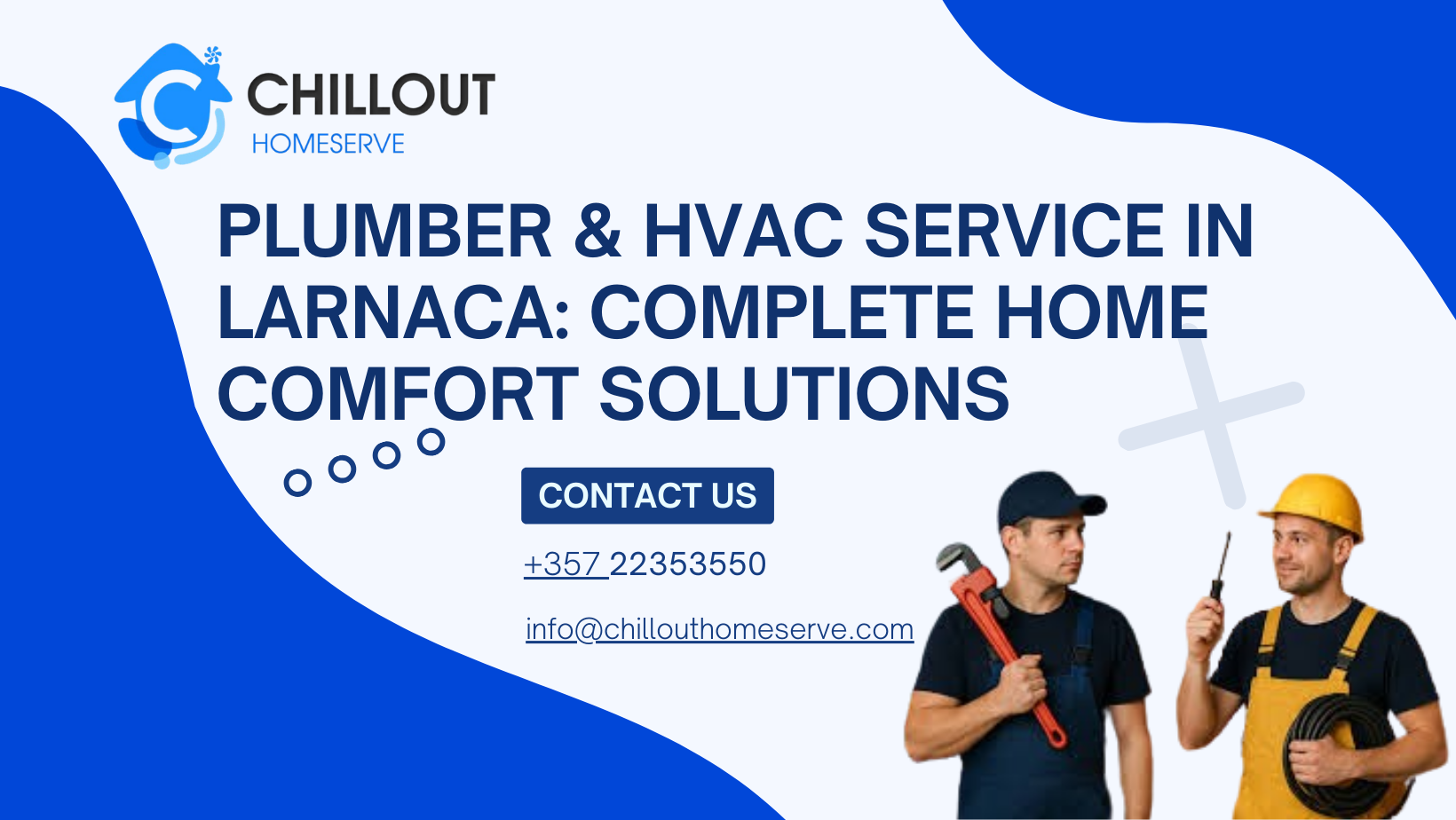 CHILLOUT
HOMESERVE

PLUMBER & HVAC SERVICE IN LARNACA: COMPLETE HOME COMFORT SOLUTIONS

CONTACT US

+357 22353550

info@chillouthomeserve.com